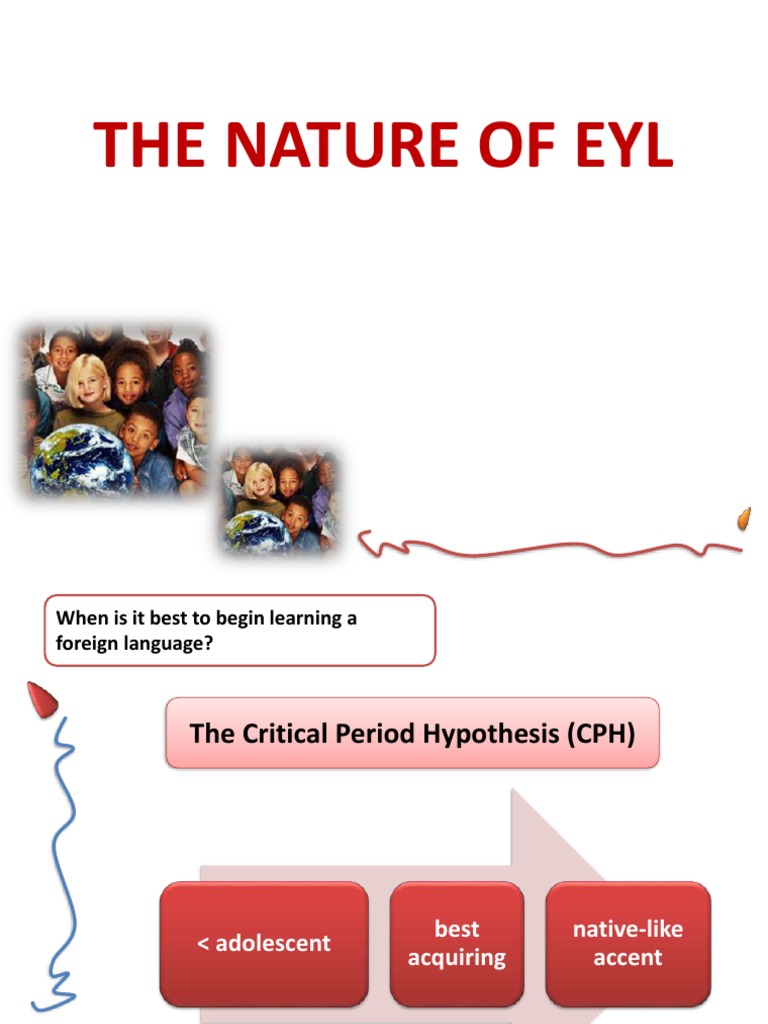 THE NATURE OF EYL

When is it best to begin learning a foreign language?

The Critical Period Hypothesis (CPH)

< adolescent

best acquiring

native-like accent